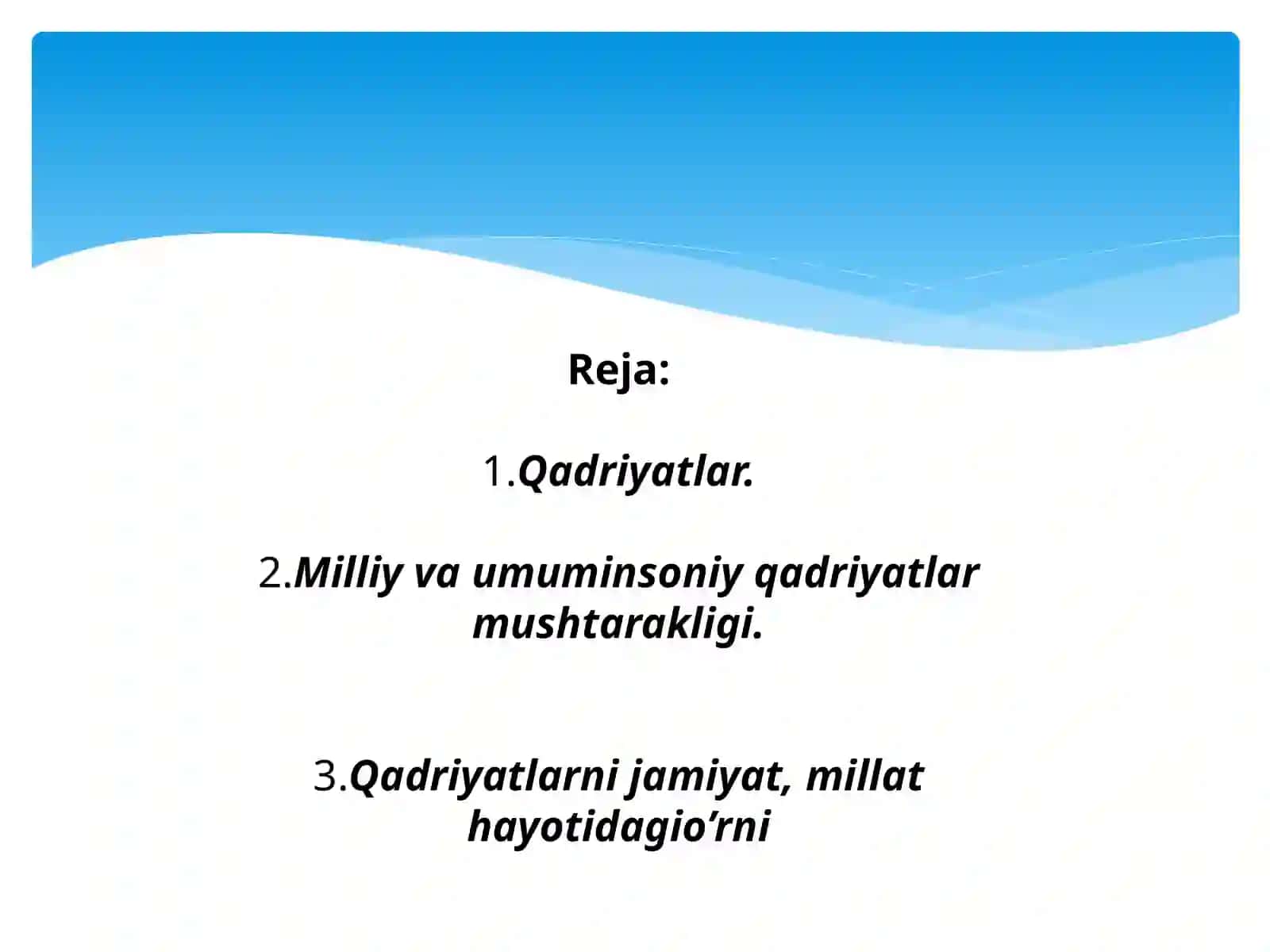 Reja:

1.Qadriyatlar.

2.Milliy va umuminsoniy qadriyatlar mushtarakligi.

3.Qadriyatlarni jamiyat, millat hayotidagio’rni